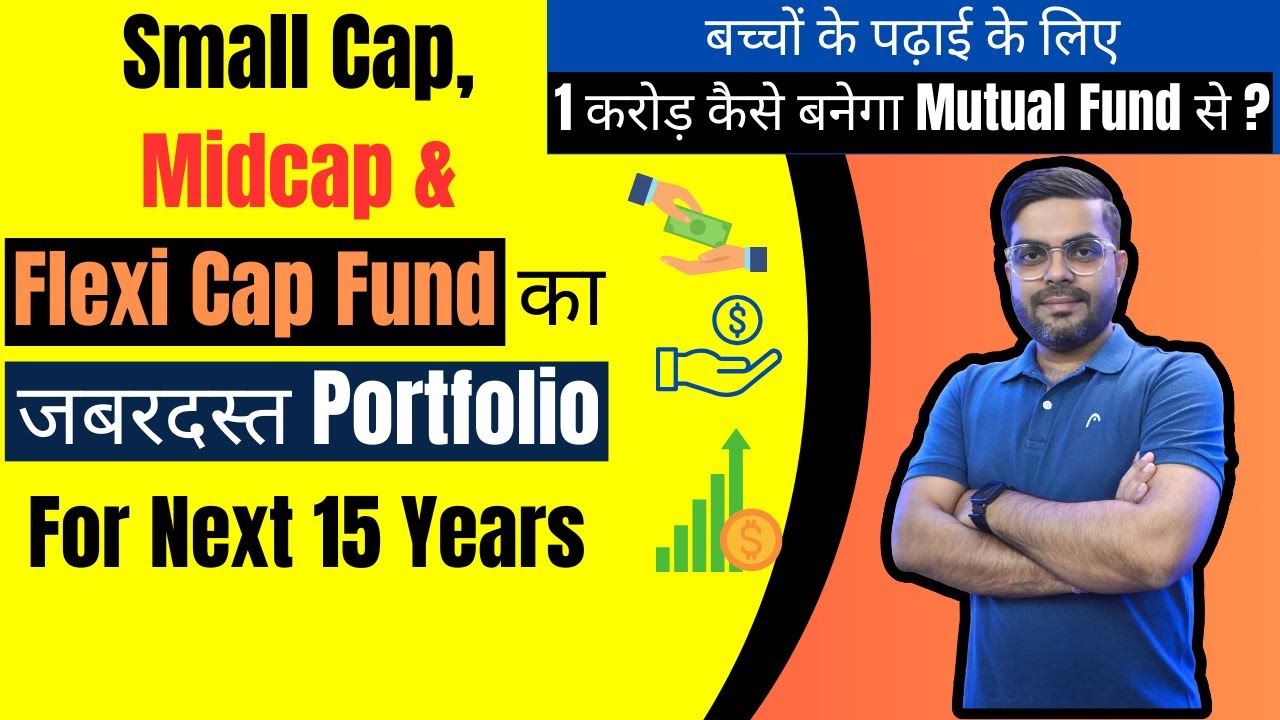 Small Cap,
Midcap &
Flexi Cap Fund का
जबरदस्त Portfolio
For Next 15 Years

बच्चों के पढ़ाई के लिए
1 करोड़ कैसे बनेगा Mutual Fund से ?